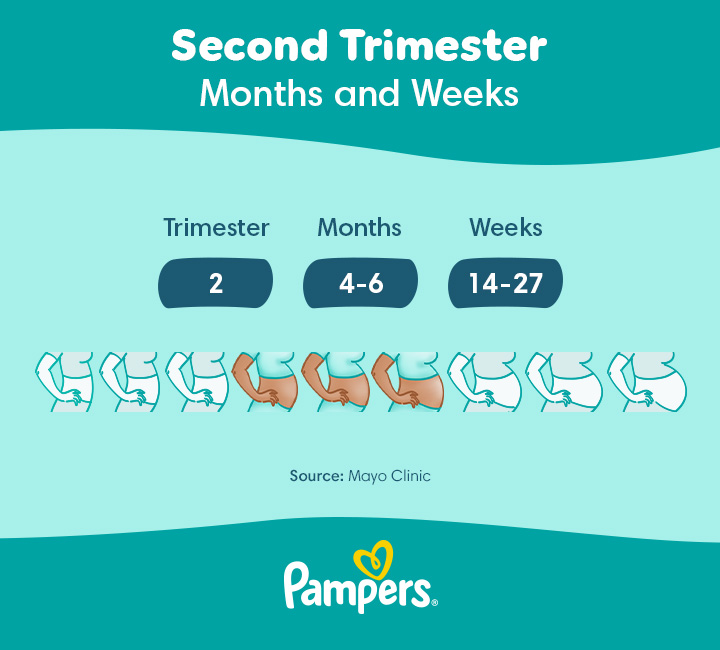 Second Trimester
Months and Weeks

| Trimester | Months | Weeks |
|---|---|---|
| 2 | 4-6 | 14-27 |

Source: Mayo Clinic

Pampers®